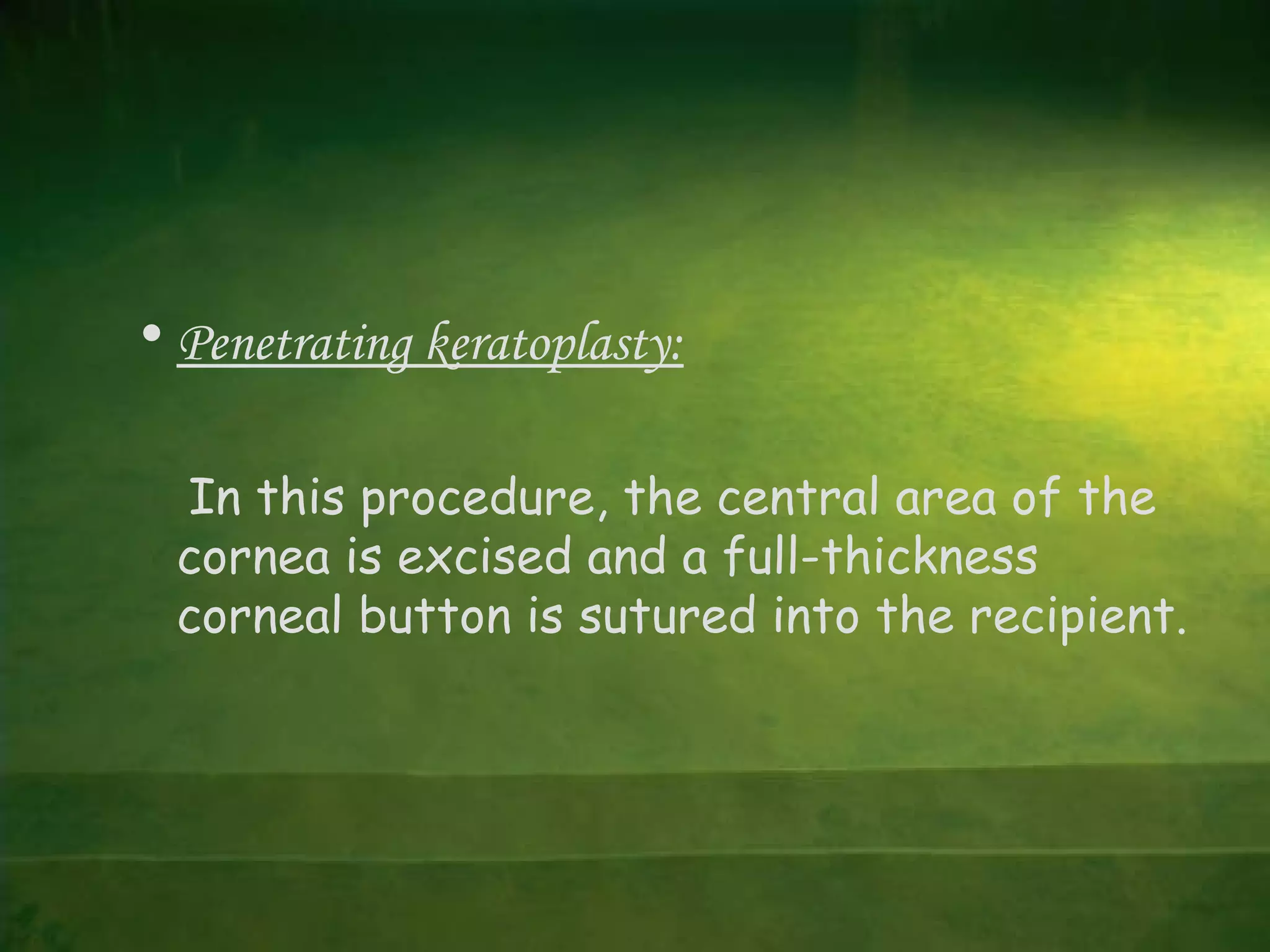 • Penetrating keratoplasty:

In this procedure, the central area of the cornea is excised and a full-thickness corneal button is sutured into the recipient.